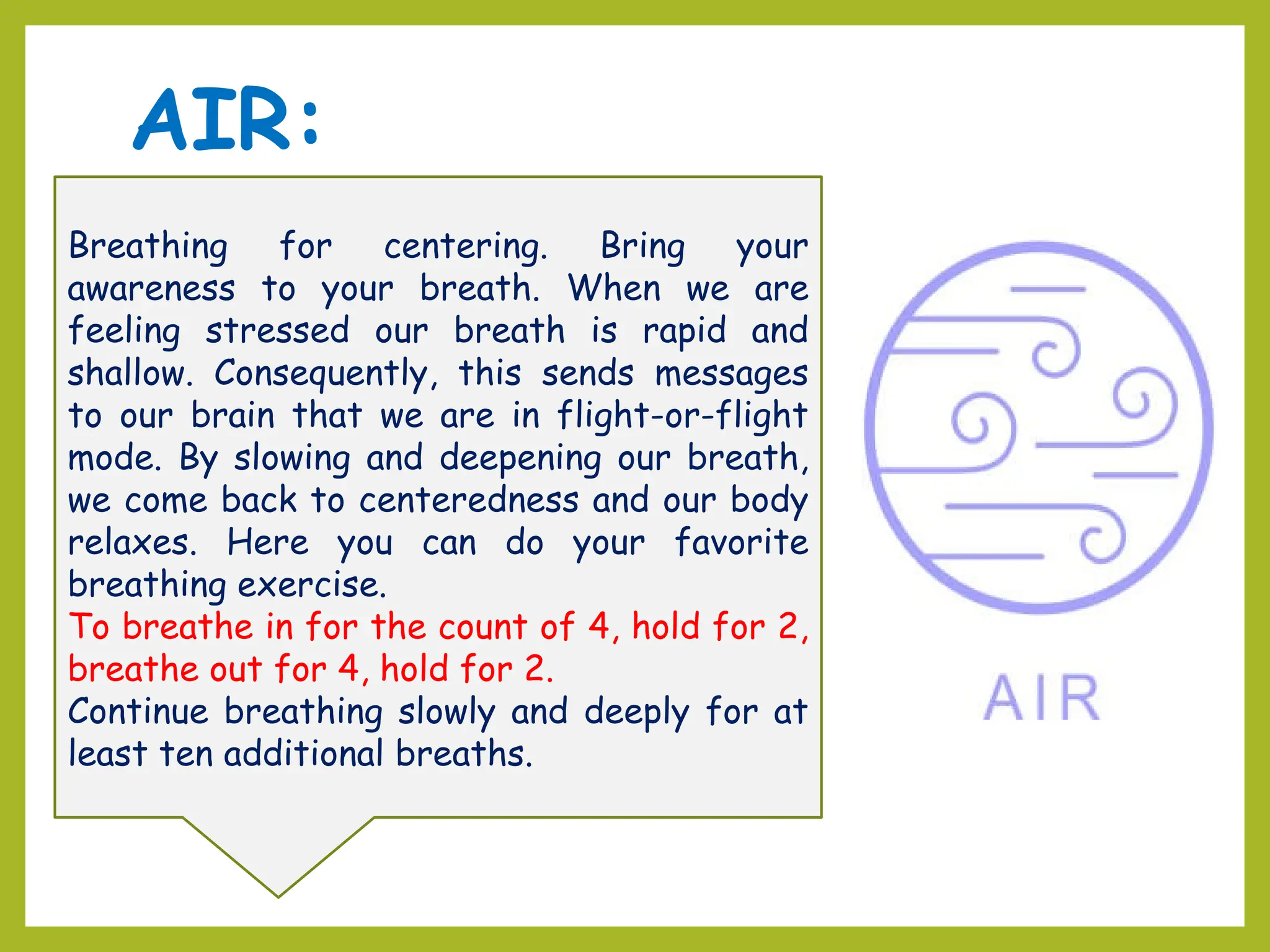 AIR:

Breathing for centering. Bring your awareness to your breath. When we are feeling stressed our breath is rapid and shallow. Consequently, this sends messages to our brain that we are in flight-or-flight mode. By slowing and deepening our breath, we come back to centeredness and our body relaxes. Here you can do your favorite breathing exercise.
To breathe in for the count of 4, hold for 2, breathe out for 4, hold for 2.
Continue breathing slowly and deeply for at least ten additional breaths.

AIR